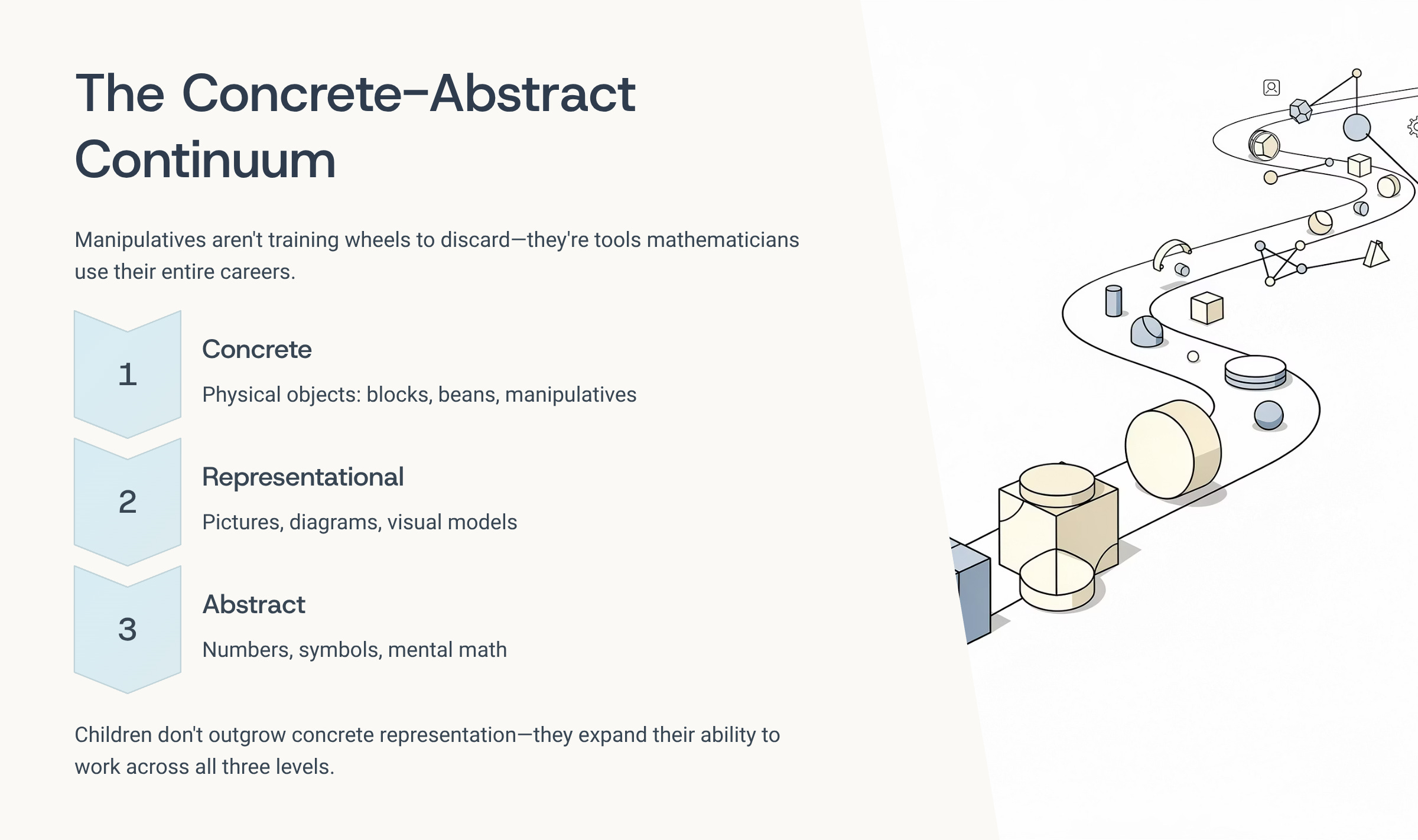 The Concrete-Abstract Continuum

Manipulatives aren't training wheels to discard—they're tools mathematicians use their entire careers.

1

Concrete

Physical objects: blocks, beans, manipulatives

2

Representational

Pictures, diagrams, visual models

3

Abstract

Numbers, symbols, mental math

Children don't outgrow concrete representation—they expand their ability to work across all three levels.